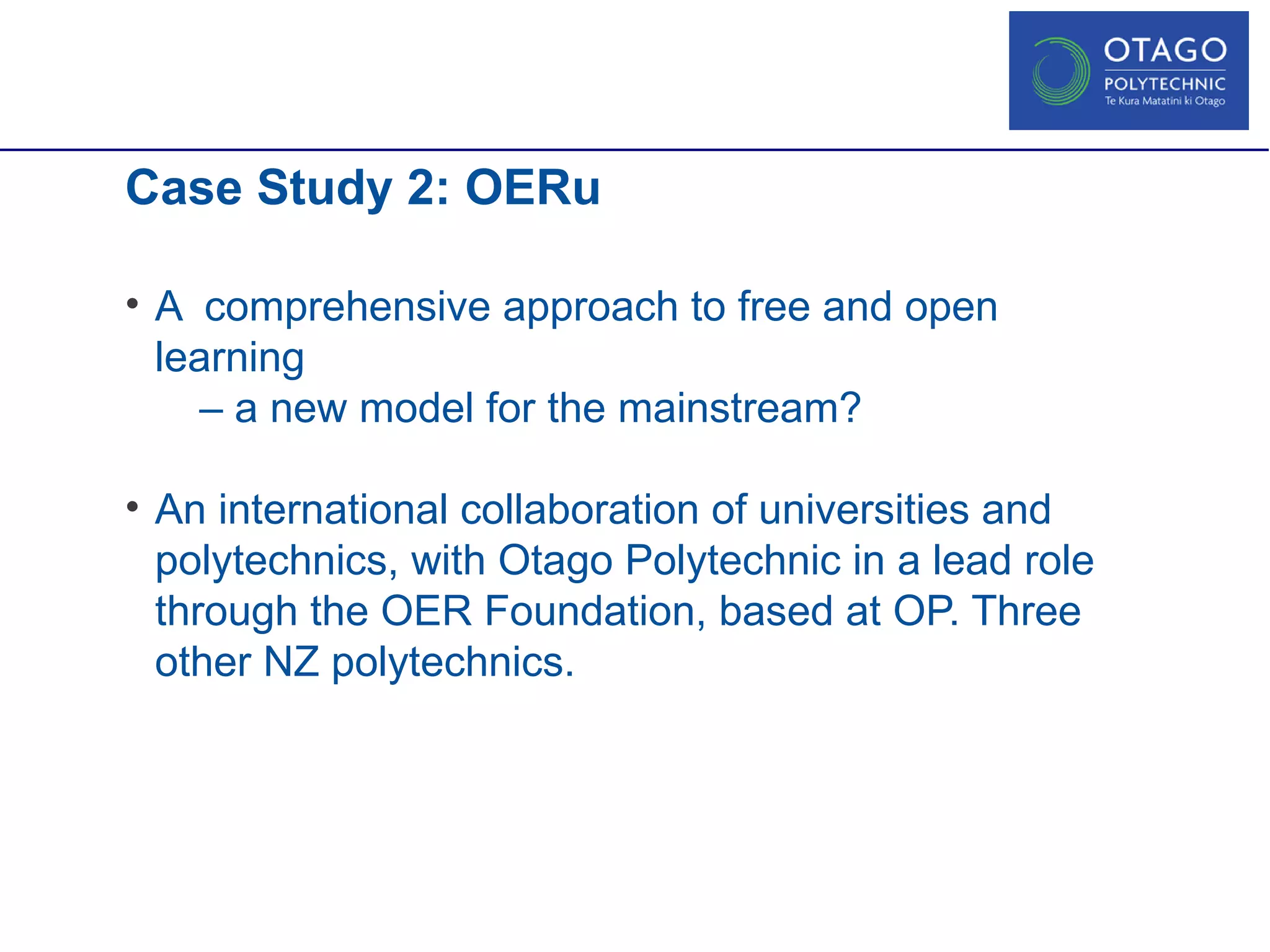 OTAGO
POLYTECHNIC
Te Kura Matatini ki Otago

Case Study 2: OERu

• A comprehensive approach to free and open learning
– a new model for the mainstream?

• An international collaboration of universities and polytechnics, with Otago Polytechnic in a lead role through the OER Foundation, based at OP. Three other NZ polytechnics.